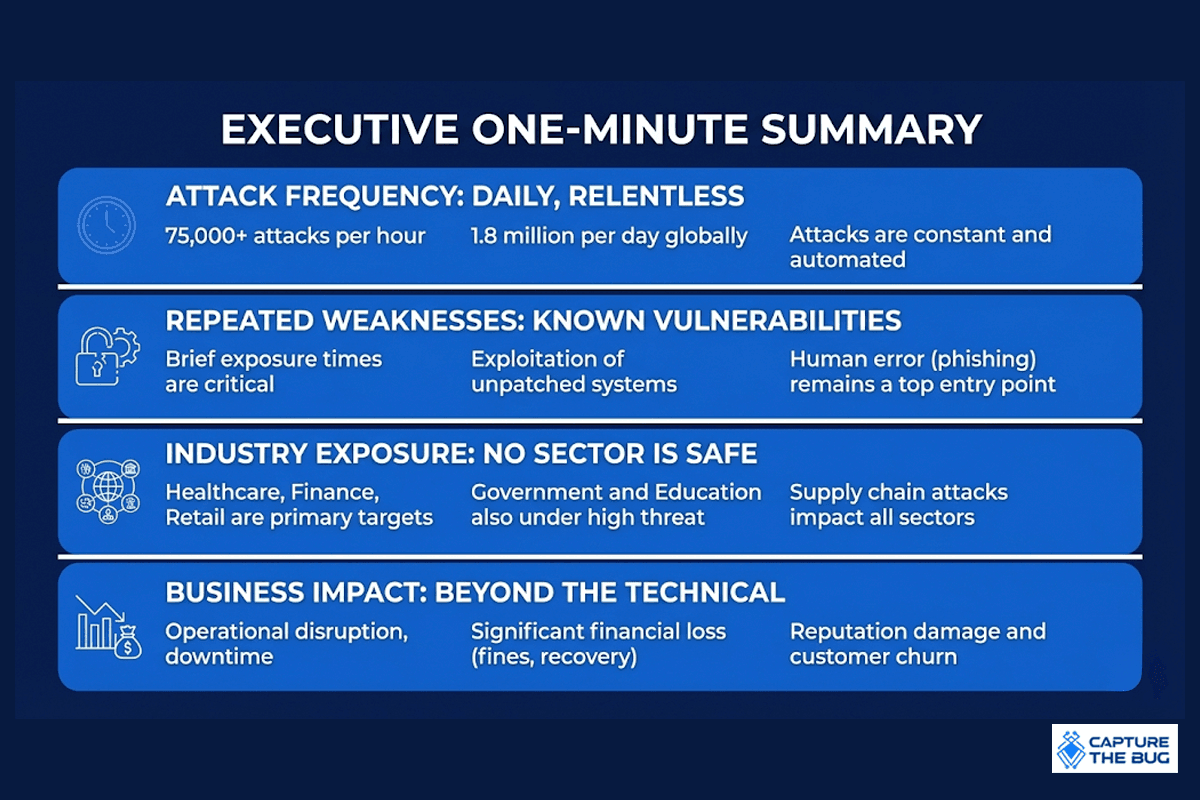 EXECUTIVE ONE-MINUTE SUMMARY

ATTACK FREQUENCY: DAILY, RELENTLESS

75,000+ attacks per hour

1.8 million per day globally

Attacks are constant and automated

REPEATED WEAKNESSES: KNOWN VULNERABILITIES

Brief exposure times are critical

Exploitation of unpatched systems

Human error (phishing) remains a top entry point

INDUSTRY EXPOSURE: NO SECTOR IS SAFE

Healthcare, Finance, Retail are primary targets

Government and Education also under high threat

Supply chain attacks impact all sectors

BUSINESS IMPACT: BEYOND THE TECHNICAL

Operational disruption, downtime

Significant financial loss (fines, recovery)

Reputation damage and customer churn

CAPTURE THE BUG